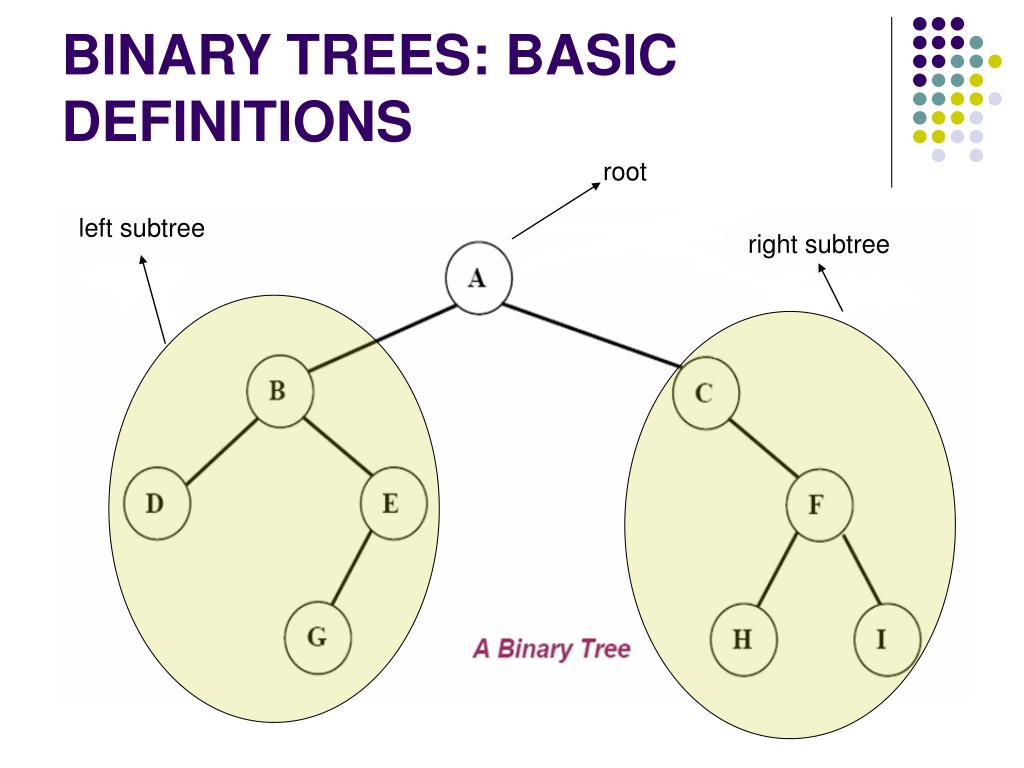 BINARY TREES: BASIC DEFINITIONS

root

left subtree

right subtree

A

B

C

D

E

F

G

H

I

A Binary Tree